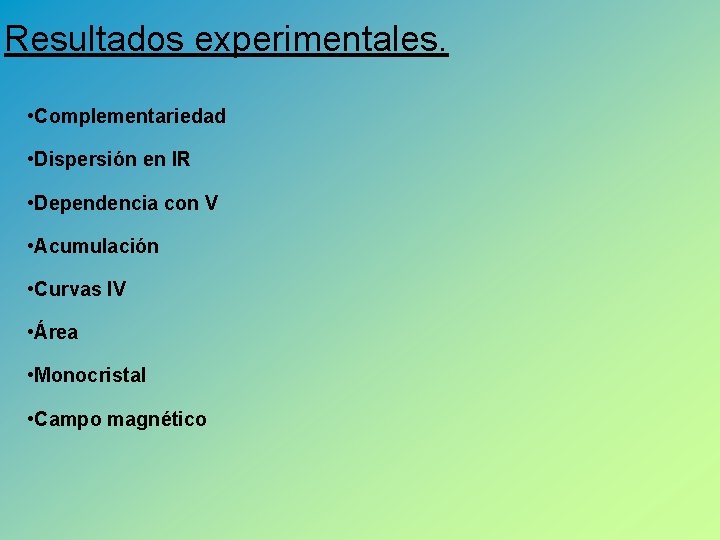 Resultados experimentales.

•Complementariedad

•Dispersión en IR

•Dependencia con V

•Acumulación

•Curvas IV

•Área

•Monocristal

•Campo magnético